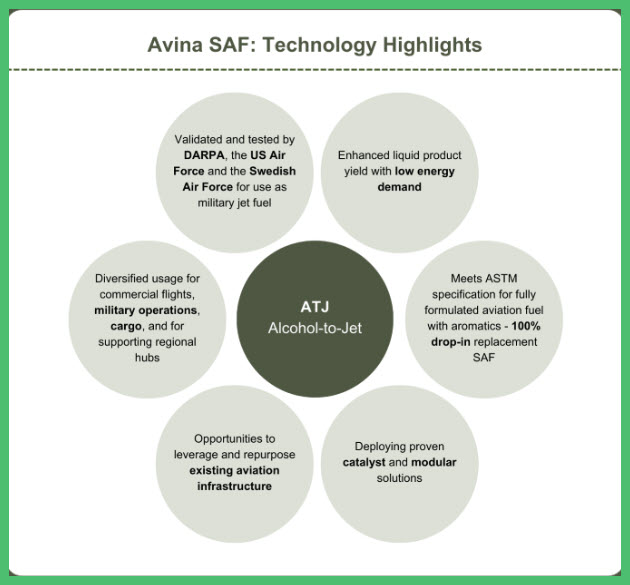 Avina SAF: Technology Highlights

Validated and tested by DARPA, the US Air Force and the Swedish Air Force for use as military jet fuel

Enhanced liquid product yield with low energy demand

Diversified usage for commercial flights, military operations, cargo, and for supporting regional hubs

ATJ
Alcohol-to-Jet

Meets ASTM specification for fully formulated aviation fuel with aromatics - 100% drop-in replacement SAF

Opportunities to leverage and repurpose existing aviation infrastructure

Deploying proven catalyst and modular solutions